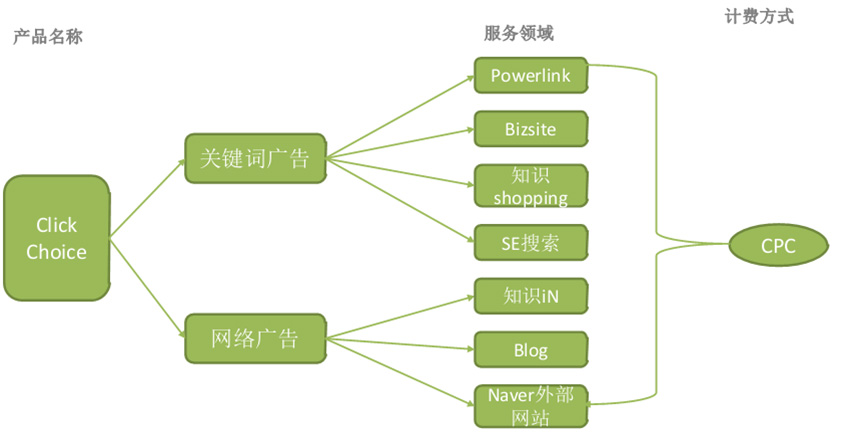 产品名称

服务领域

计费方式

Click Choice

关键词广告

网络广告

Powerlink

Bizsite

知识 shopping

SE搜索

知识iN

Blog

Naver外部网站

CPC